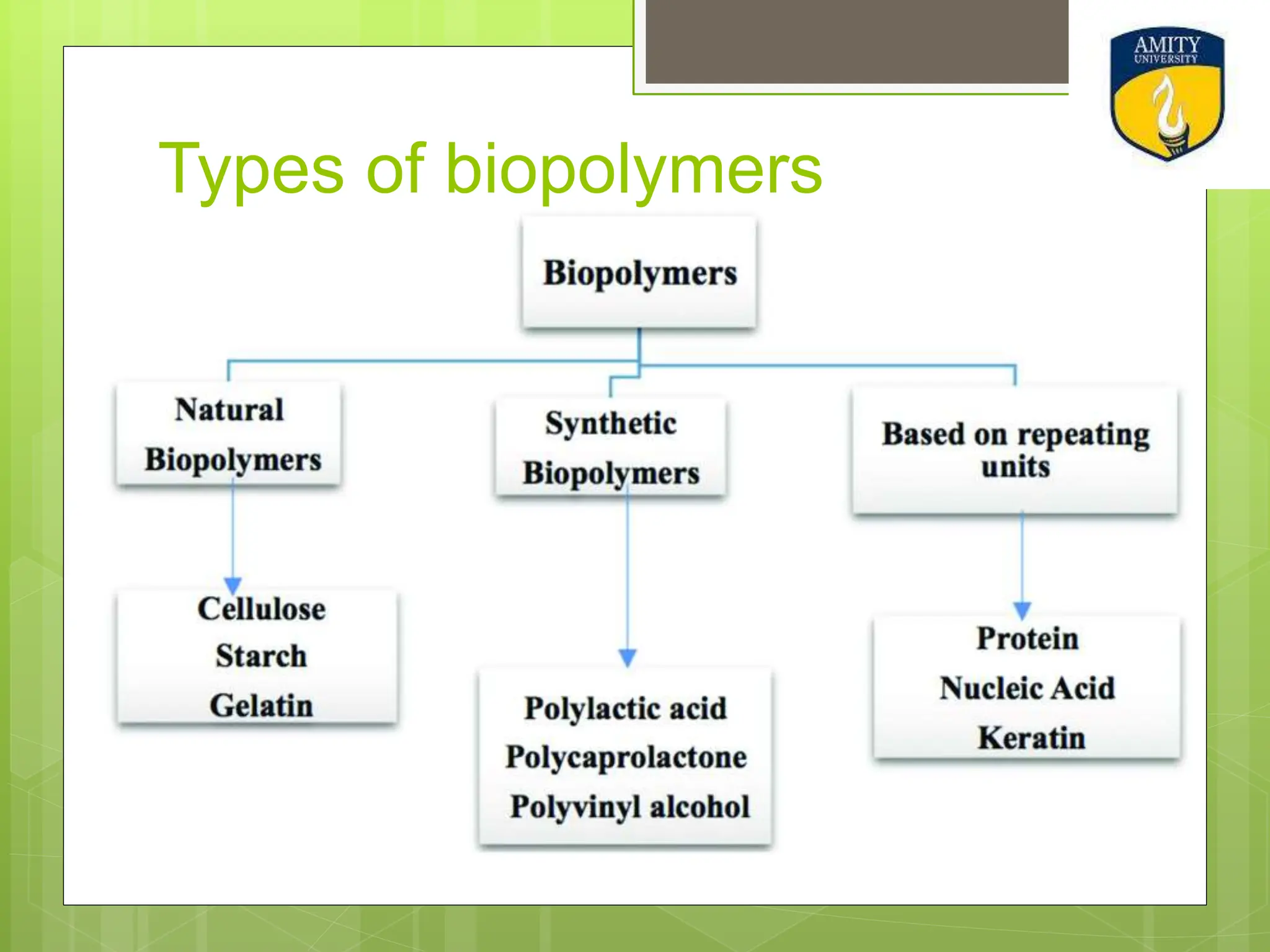 AMITY
UNIVERSITY

Types of biopolymers

Biopolymers

Natural Biopolymers

Synthetic Biopolymers

Based on repeating units

Cellulose
Starch
Gelatin

Polylactic acid
Polycaprolactone
Polyvinyl alcohol

Protein
Nucleic Acid
Keratin